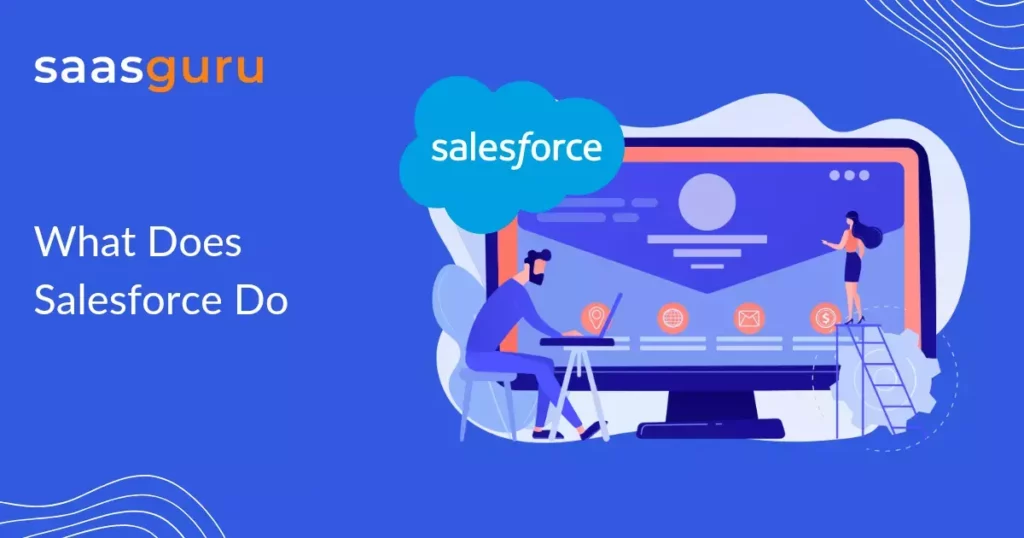 saasguru

What Does Salesforce Do

salesforce